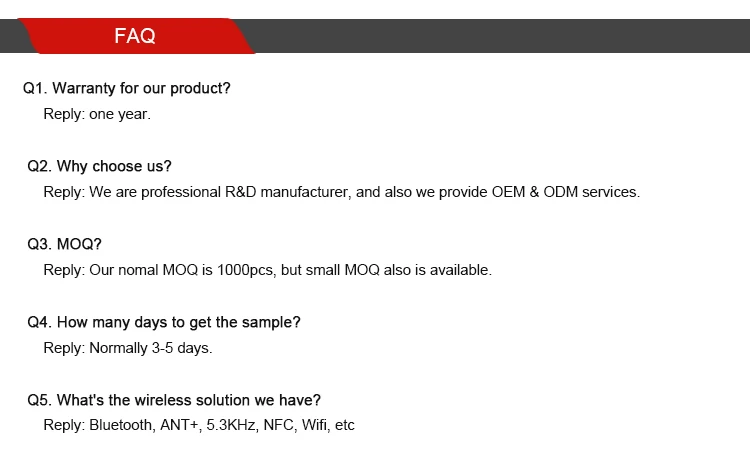 FAQ

Q1. Warranty for our product?
Reply: one year.

Q2. Why choose us?
Reply: We are professional R&D manufacturer, and also we provide OEM & ODM services.

Q3. MOQ?
Reply: Our nomal MOQ is 1000pcs, but small MOQ also is available.

Q4. How many days to get the sample?
Reply: Normally 3-5 days.

Q5. What's the wireless solution we have?
Reply: Bluetooth, ANT+, 5.3KHz, NFC, Wifi, etc